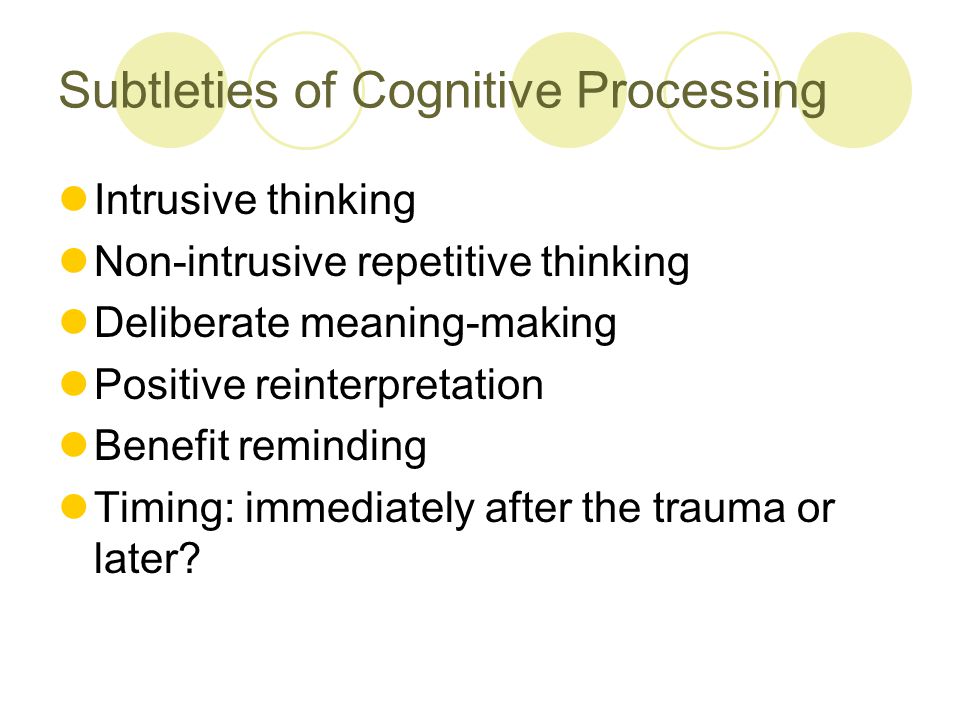 Subtleties of Cognitive Processing

- Intrusive thinking
- Non-intrusive repetitive thinking
- Deliberate meaning-making
- Positive reinterpretation
- Benefit reminding
- Timing: immediately after the trauma or later?